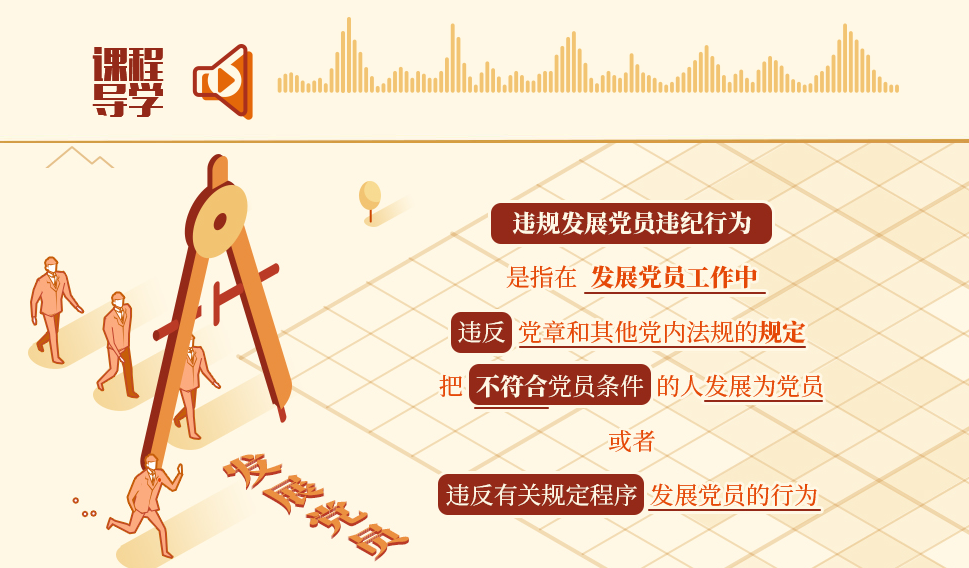 课程导学

违规发展党员违纪行为

是指在 发展党员工作中

违反 党章和其他党内法规的规定

把 不符合党员条件 的人发展为党员

或者

违反有关规定程序 发展党员的行为

发展党员